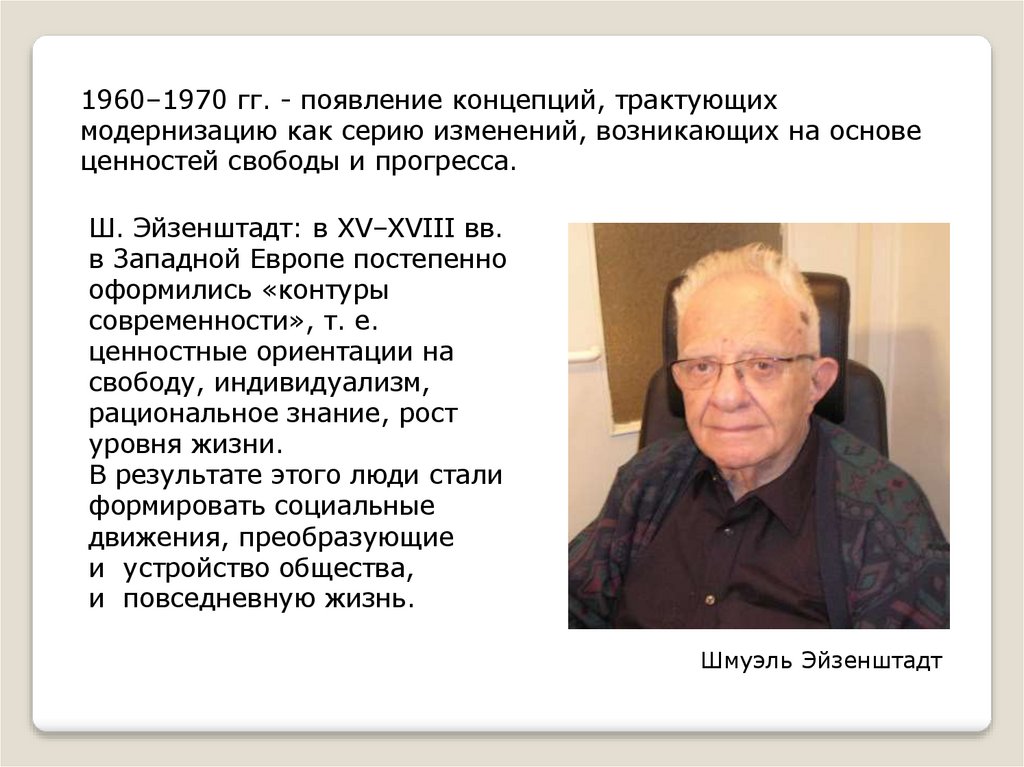 1960–1970 гг. - появление концепций, трактующих модернизацию как серию изменений, возникающих на основе ценностей свободы и прогресса.

Ш. Эйзенштадт: в XV–XVIII вв. в Западной Европе постепенно оформились «контуры современности», т. е. ценностные ориентации на свободу, индивидуализм, рациональное знание, рост уровня жизни.
В результате этого люди стали формировать социальные движения, преобразующие и устройство общества, и повседневную жизнь.

Шмуэль Эйзенштадт